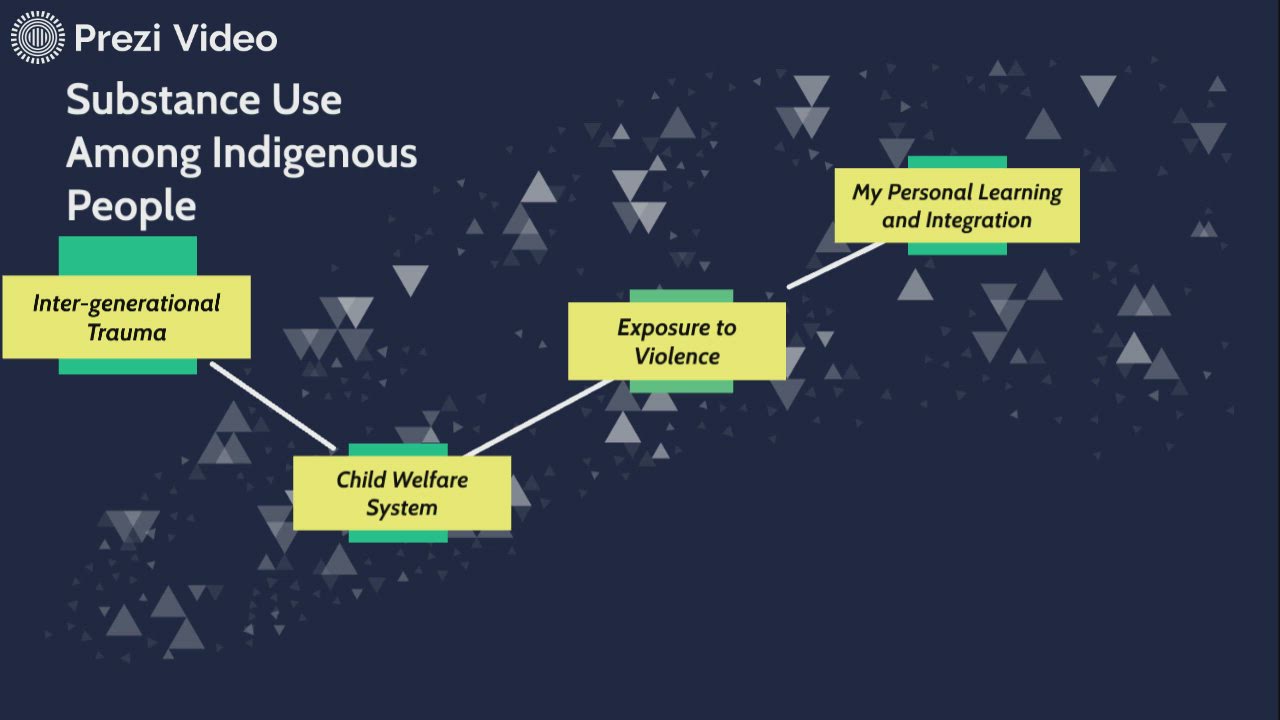 Prezi Video

Substance Use Among Indigenous People

Inter-generational Trauma

Child Welfare System

Exposure to Violence

My Personal Learning and Integration